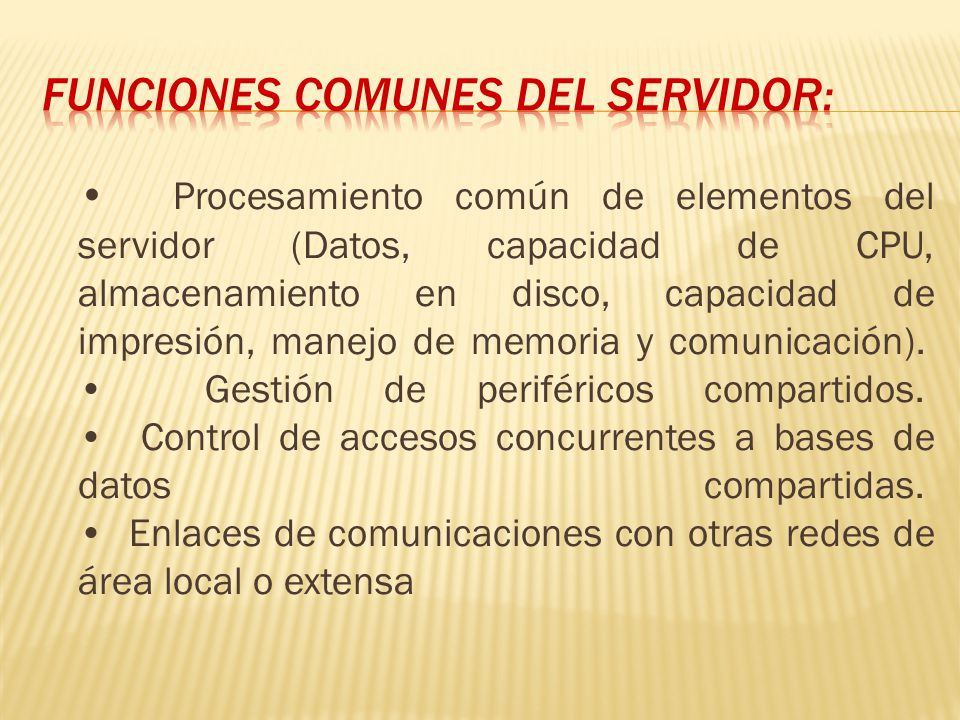 FUNCIONES COMUNES DEL SERVIDOR:

• Procesamiento común de elementos del servidor (Datos, capacidad de CPU, almacenamiento en disco, capacidad de impresión, manejo de memoria y comunicación).
• Gestión de periféricos compartidos.
• Control de accesos concurrentes a bases de datos compartidas.
• Enlaces de comunicaciones con otras redes de área local o extensa